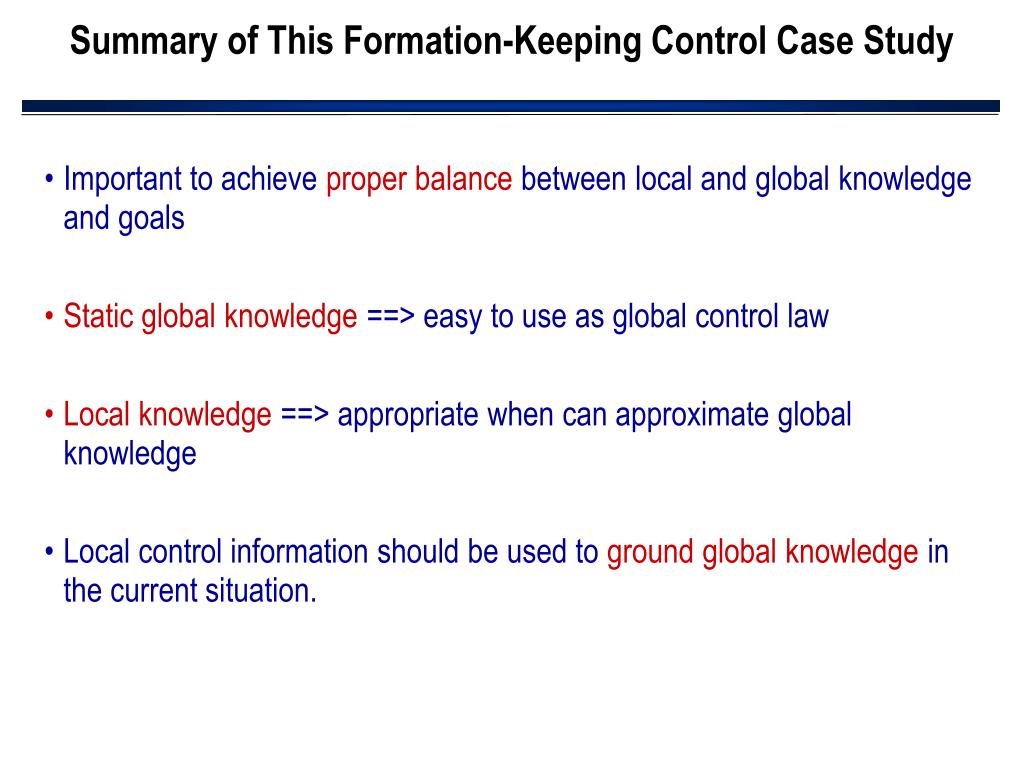 Summary of This Formation-Keeping Control Case Study

• Important to achieve proper balance between local and global knowledge and goals

• Static global knowledge ==> easy to use as global control law

• Local knowledge ==> appropriate when can approximate global knowledge

• Local control information should be used to ground global knowledge in the current situation.